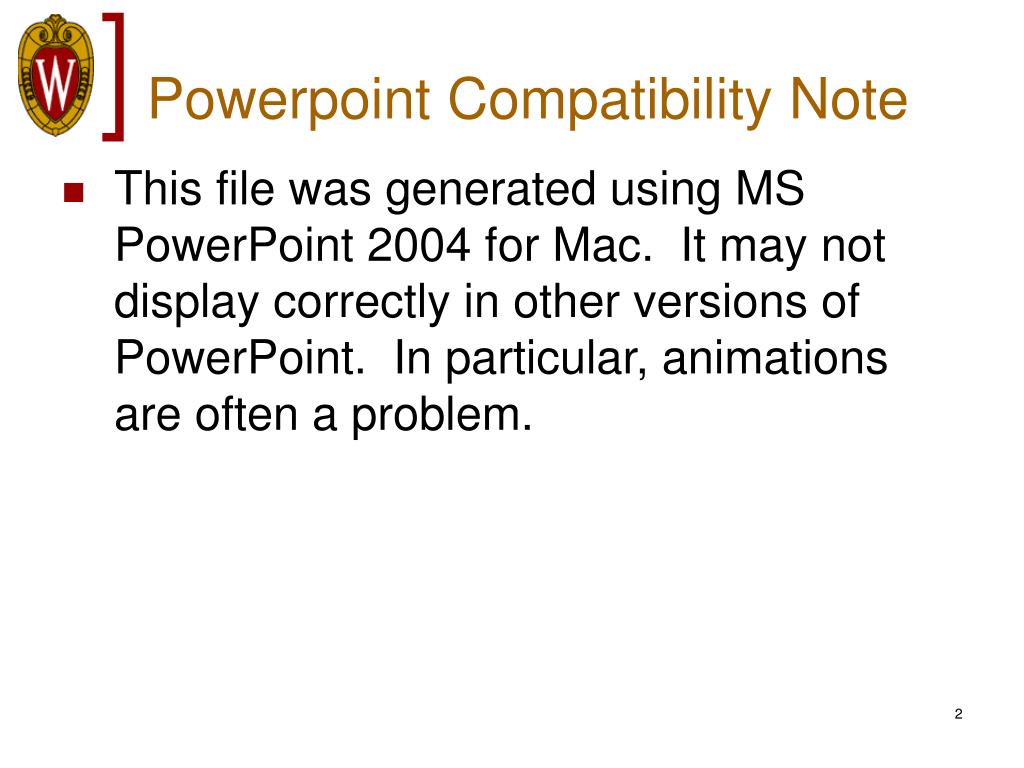 W

Powerpoint Compatibility Note

This file was generated using MS PowerPoint 2004 for Mac. It may not display correctly in other versions of PowerPoint. In particular, animations are often a problem.

2